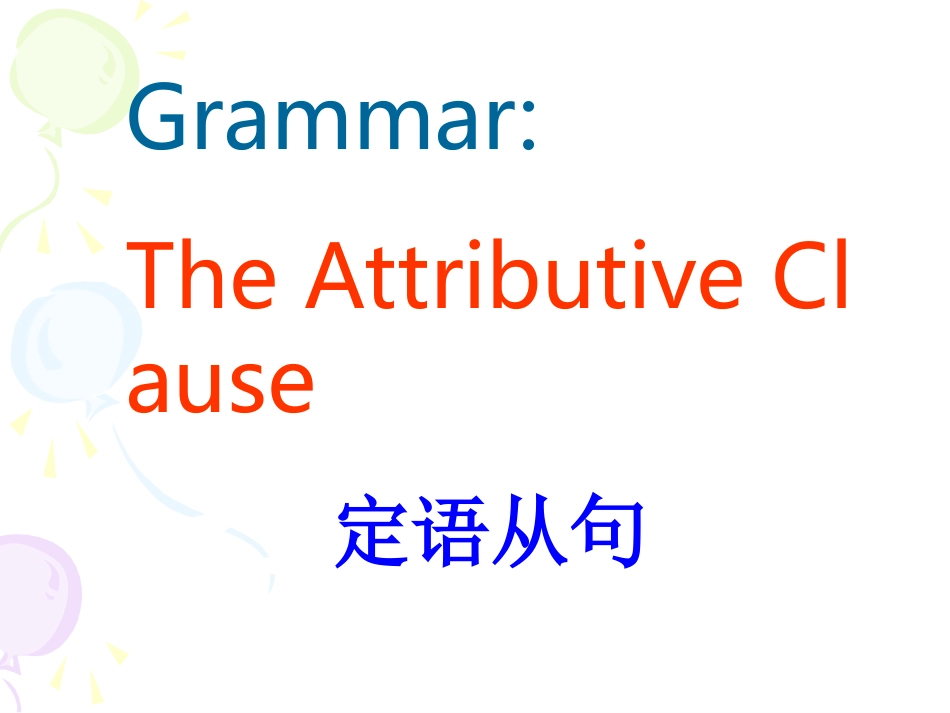 Grammar:

The Attributive Clause

定语从句